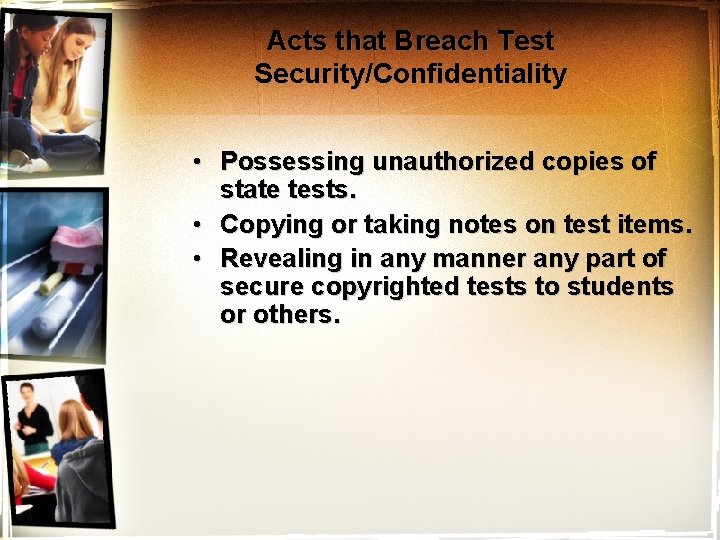 Acts that Breach Test Security/Confidentiality

• Possessing unauthorized copies of state tests.
• Copying or taking notes on test items.
• Revealing in any manner any part of secure copyrighted tests to students or others.